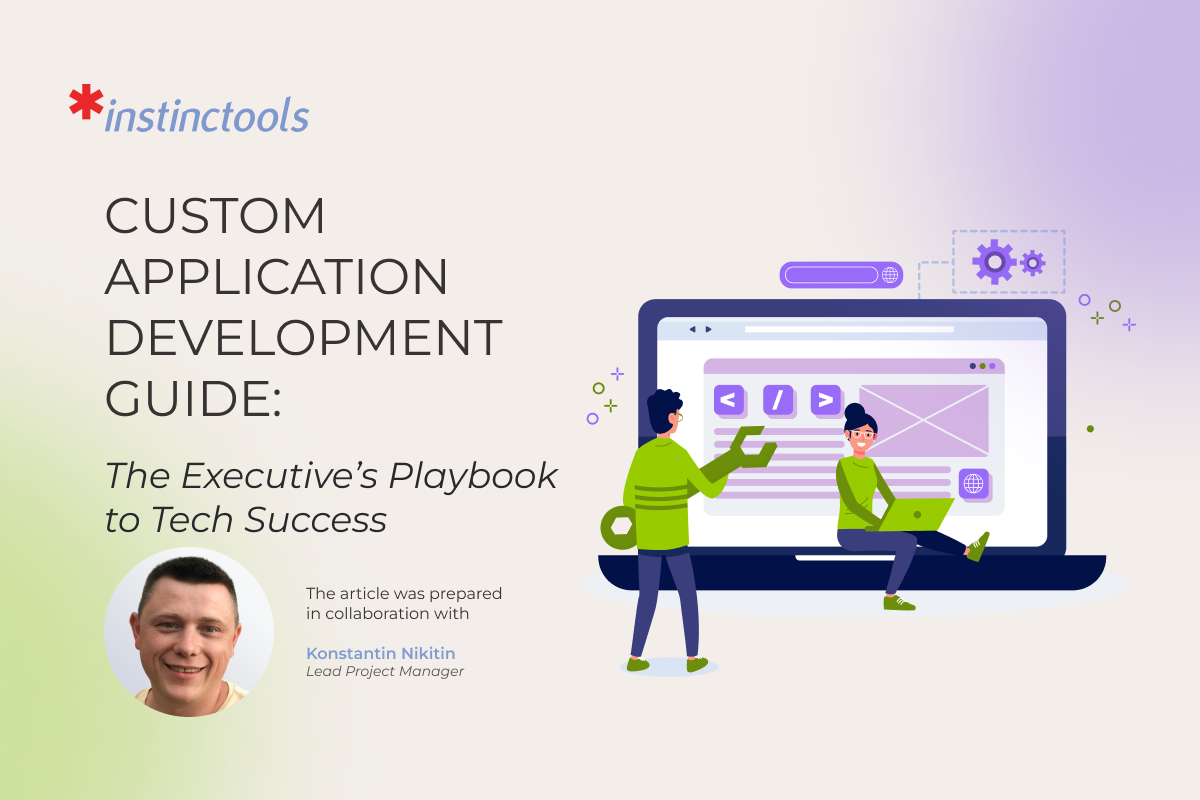 *instinctools

CUSTOM APPLICATION DEVELOPMENT GUIDE:

The Executive's Playbook to Tech Success

The article was prepared in collaboration with

Konstantin Nikitin
Lead Project Manager

< / >